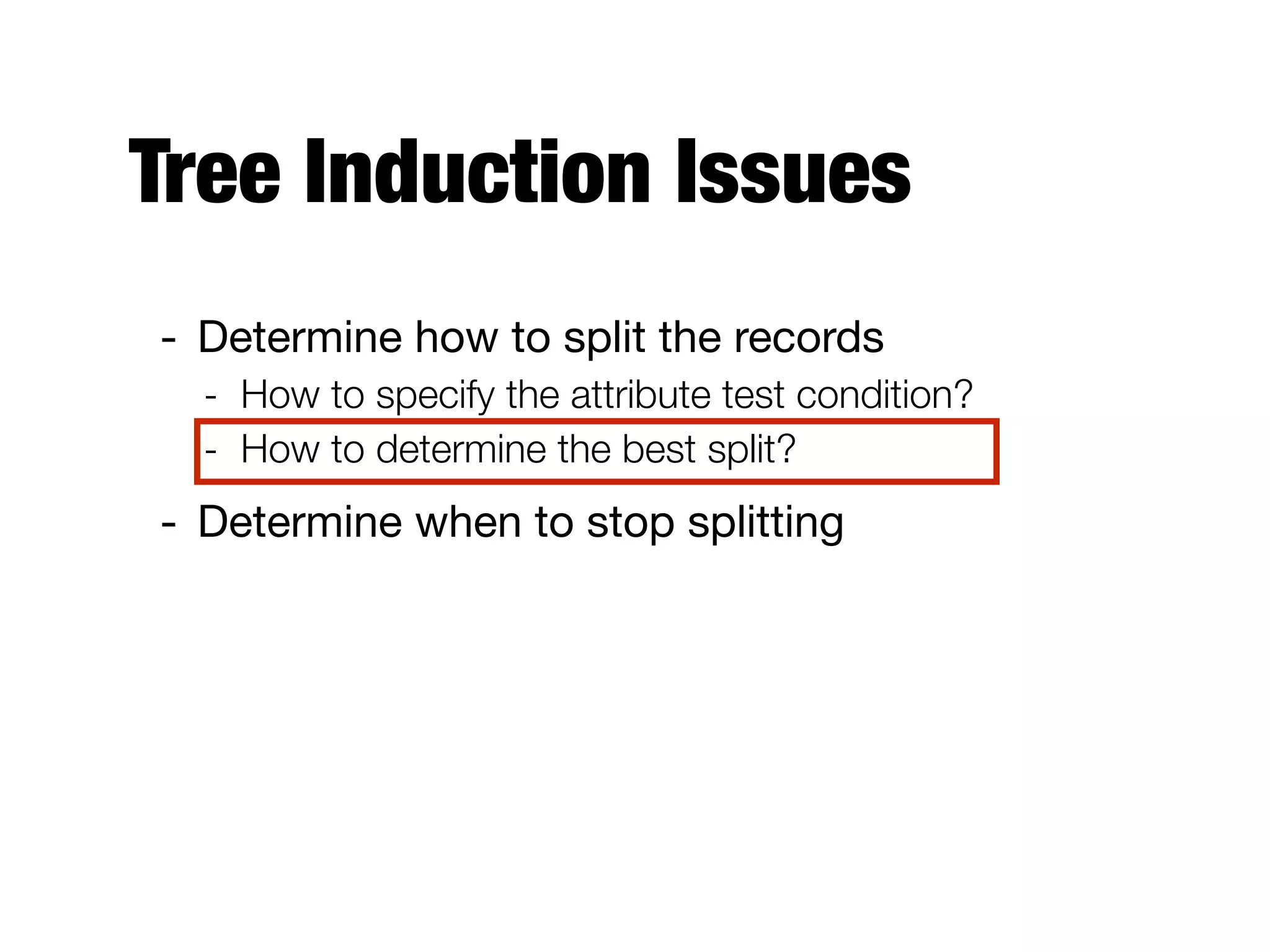 Tree Induction Issues

- Determine how to split the records
  - How to specify the attribute test condition?
  - How to determine the best split?
- Determine when to stop splitting